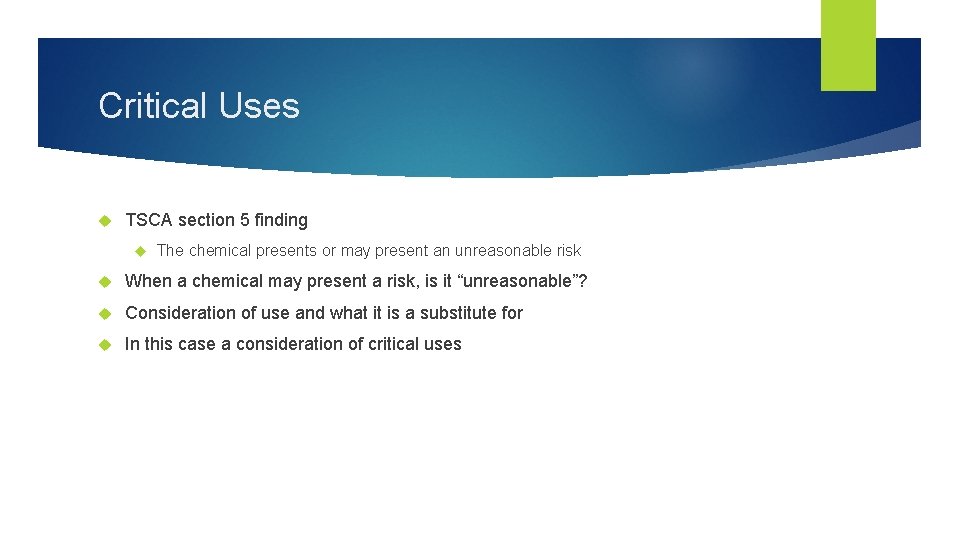 Critical Uses

TSCA section 5 finding

The chemical presents or may present an unreasonable risk

When a chemical may present a risk, is it “unreasonable”?

Consideration of use and what it is a substitute for

In this case a consideration of critical uses